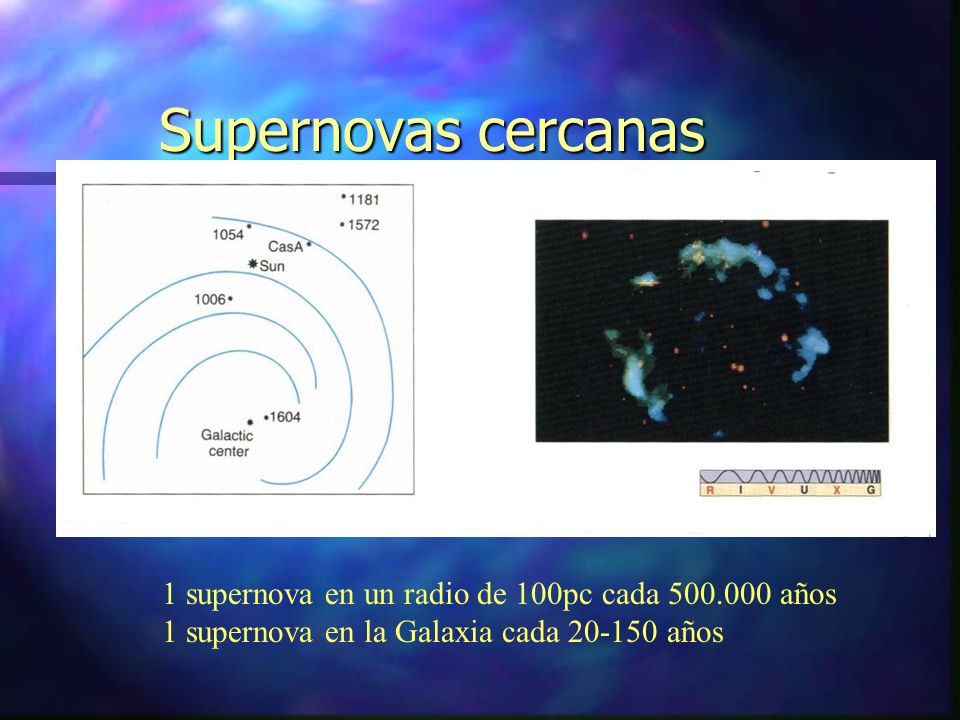 Supernovas cercanas

1181
1572
1054
CasA
Sun
1006
1604
Galactic center

R I V U X G

1 supernova en un radio de 100pc cada 500.000 años
1 supernova en la Galaxia cada 20-150 años